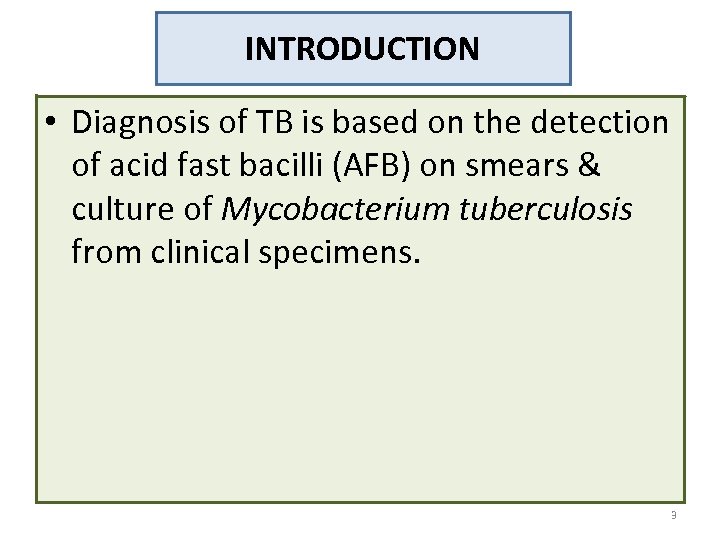 INTRODUCTION

• Diagnosis of TB is based on the detection of acid fast bacilli (AFB) on smears & culture of Mycobacterium tuberculosis from clinical specimens.

3